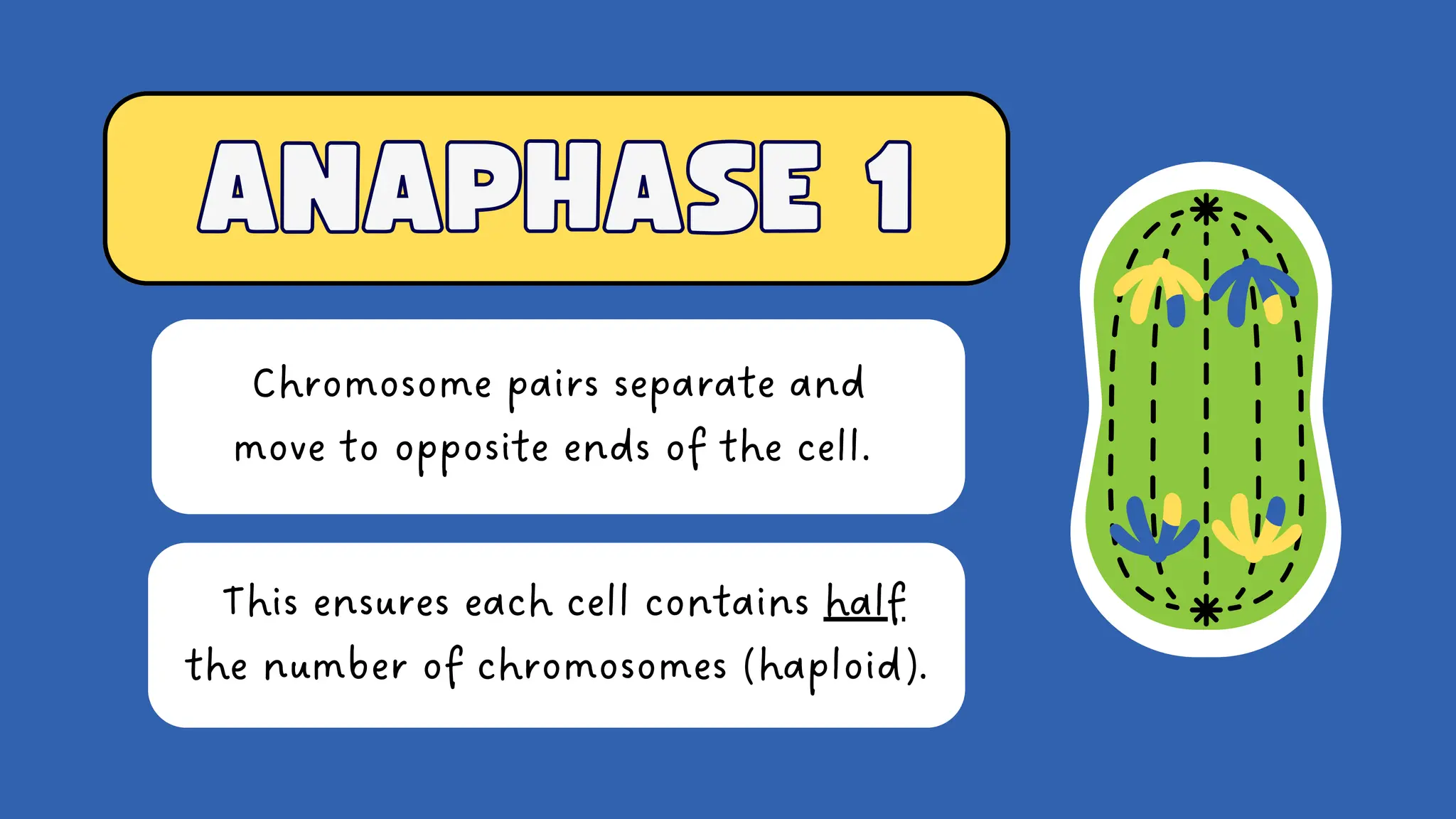 ANAPHASE 1

Chromosome pairs separate and move to opposite ends of the cell.

This ensures each cell contains half the number of chromosomes (haploid).